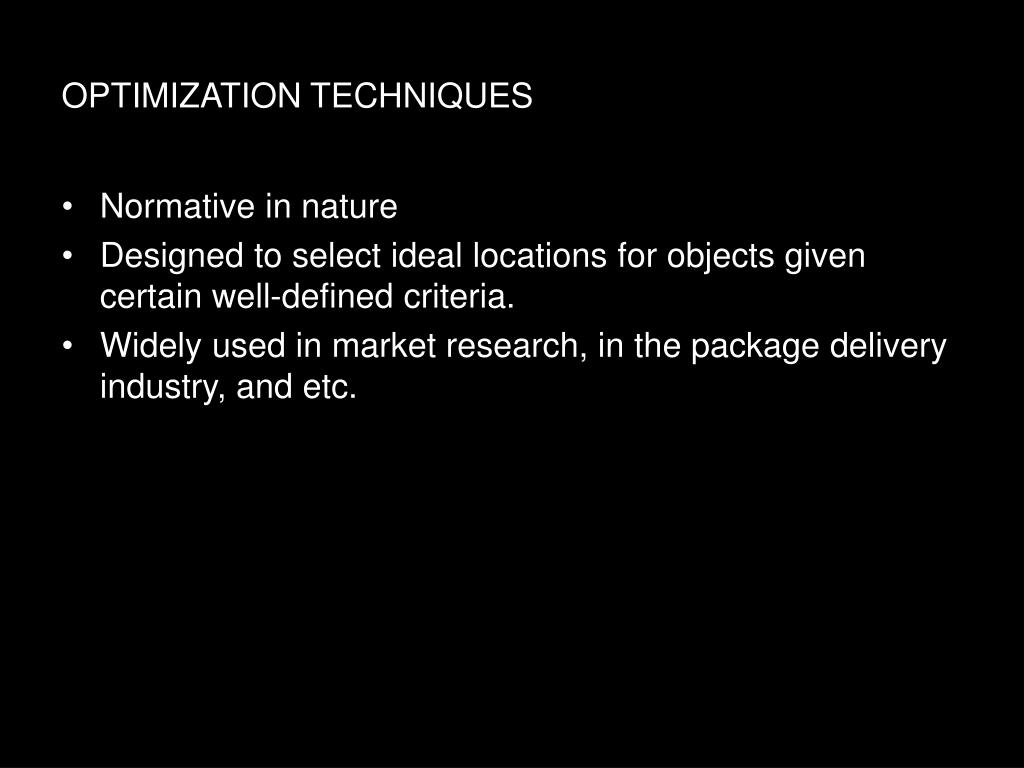 OPTIMIZATION TECHNIQUES

• Normative in nature
• Designed to select ideal locations for objects given certain well-defined criteria.
• Widely used in market research, in the package delivery industry, and etc.